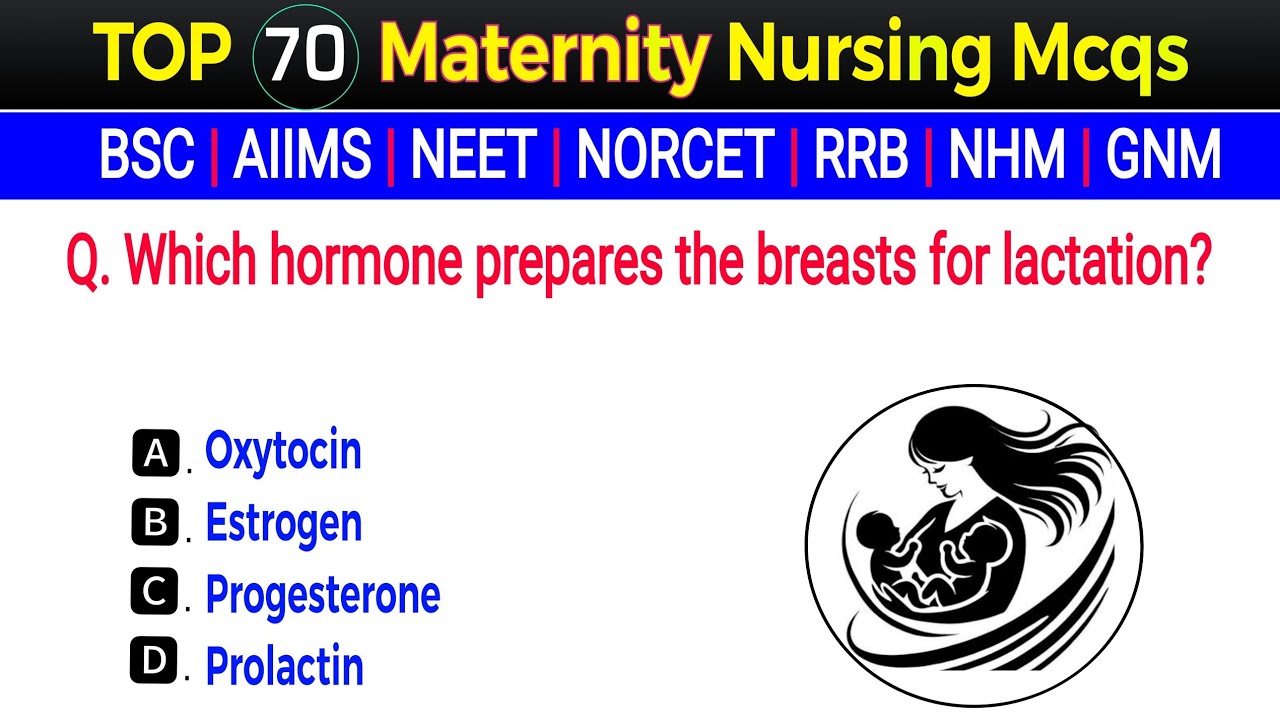 TOP 70 Maternity Nursing Mcqs

BSC | AIIMS | NEET | NORCET | RRB | NHM | GNM

Q. Which hormone prepares the breasts for lactation?

A. Oxytocin
B. Estrogen
C. Progesterone
D. Prolactin